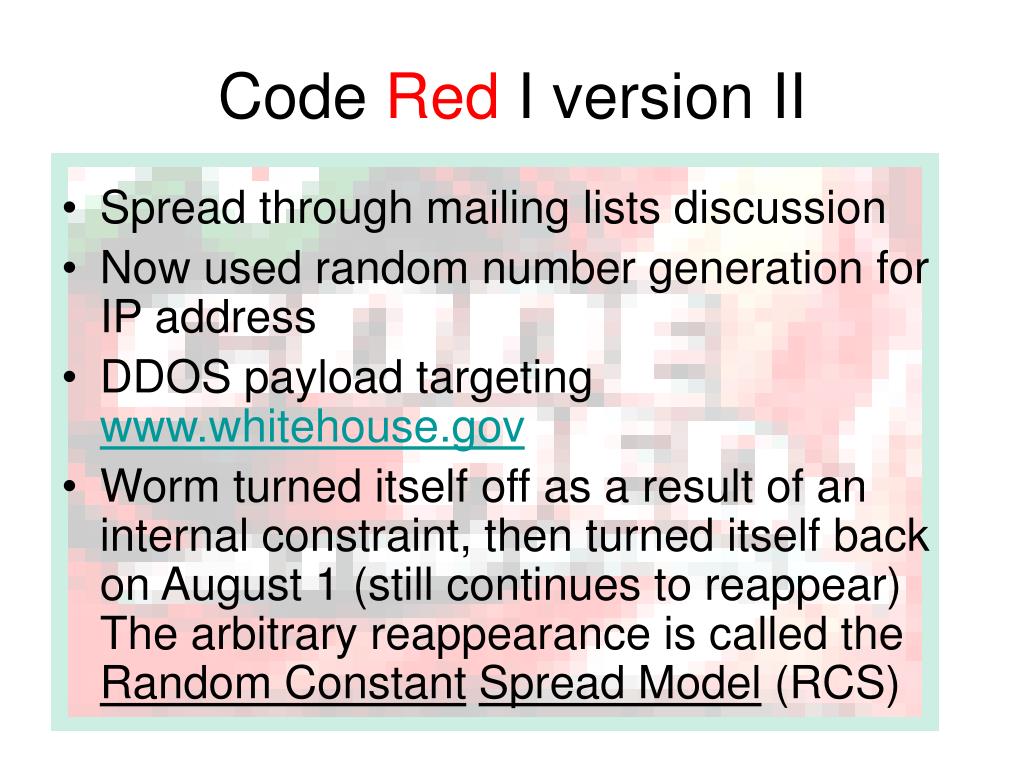 Code Red I version II

• Spread through mailing lists discussion
• Now used random number generation for IP address
• DDOS payload targeting www.whitehouse.gov
• Worm turned itself off as a result of an internal constraint, then turned itself back on August 1 (still continues to reappear) The arbitrary reappearance is called the Random Constant Spread Model (RCS)